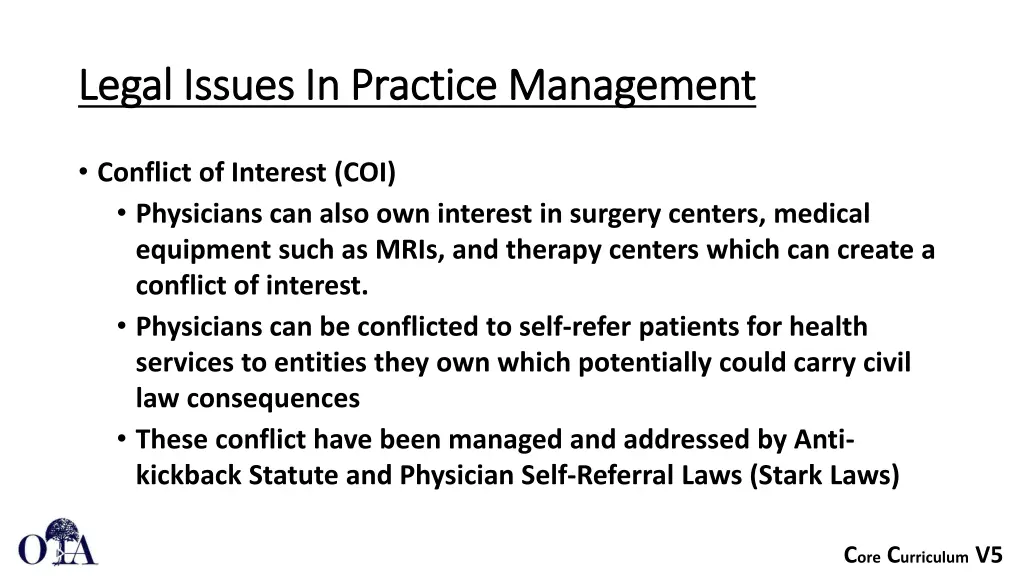 Legal Issues In Practice Management

• Conflict of Interest (COI)
  • Physicians can also own interest in surgery centers, medical equipment such as MRIs, and therapy centers which can create a conflict of interest.
  • Physicians can be conflicted to self-refer patients for health services to entities they own which potentially could carry civil law consequences
  • These conflict have been managed and addressed by Anti-kickback Statute and Physician Self-Referral Laws (Stark Laws)

OTA

Core Curriculum V5